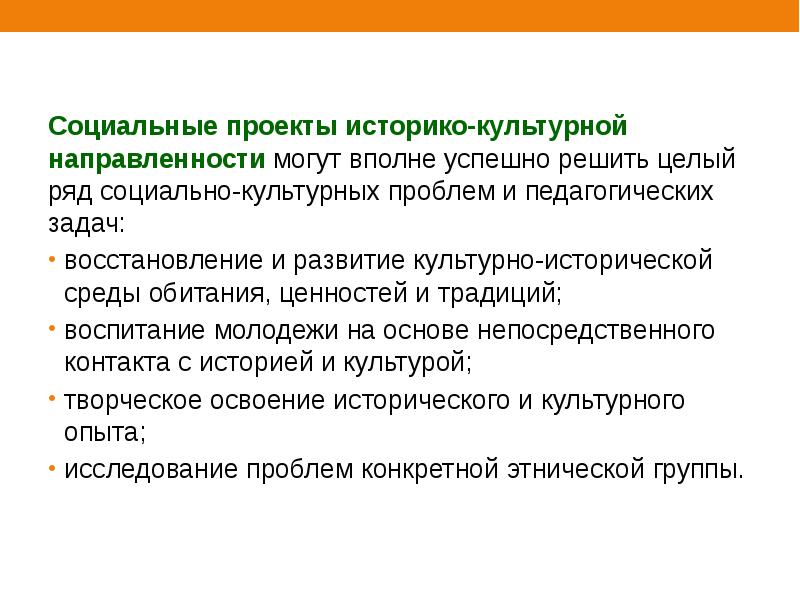 Социальные проекты историко-культурной направленности могут вполне успешно решить целый ряд социально-культурных проблем и педагогических задач:

• восстановление и развитие культурно-исторической среды обитания, ценностей и традиций;
• воспитание молодежи на основе непосредственного контакта с историей и культурой;
• творческое освоение исторического и культурного опыта;
• исследование проблем конкретной этнической группы.